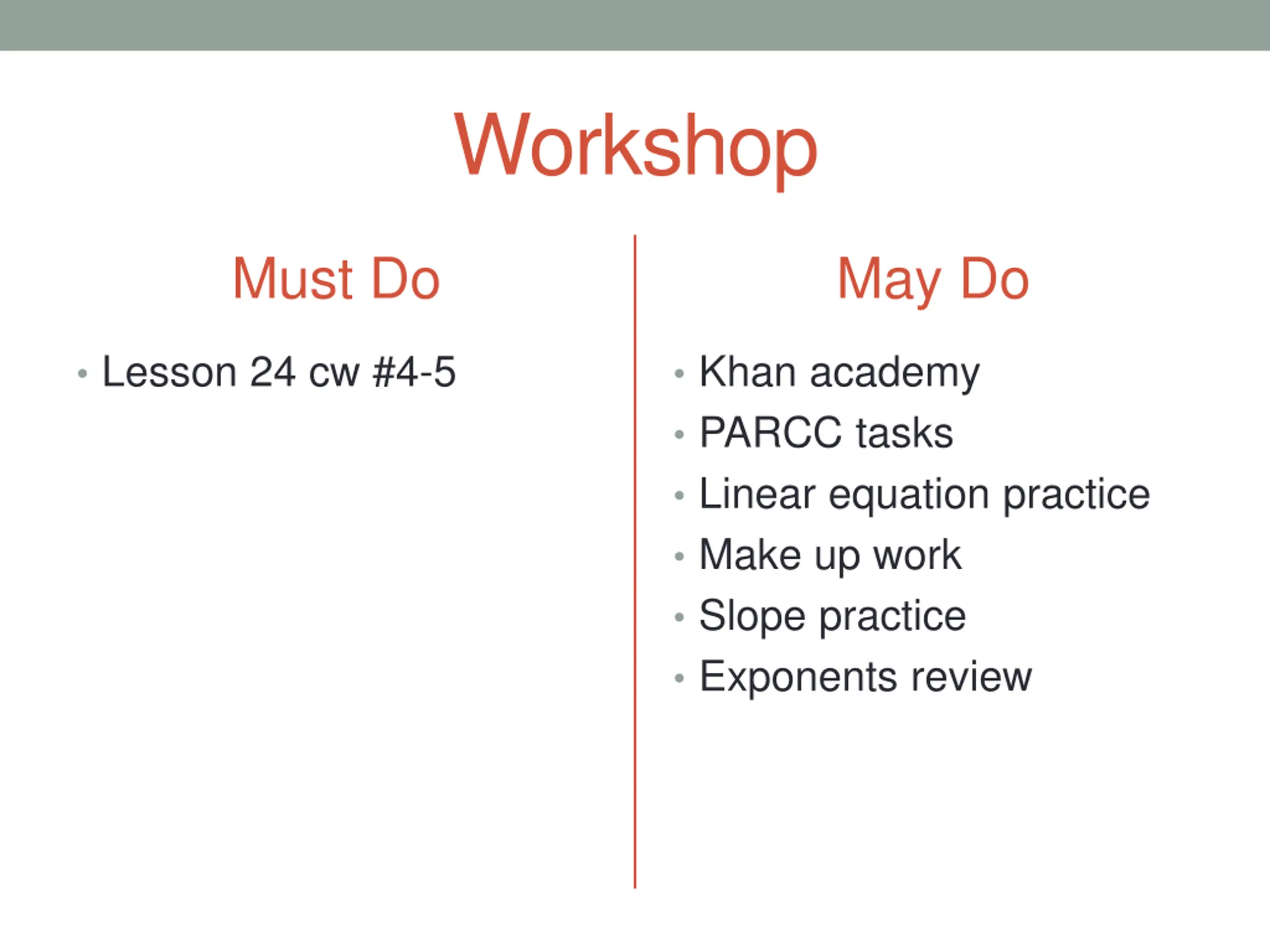 Workshop

Must Do

• Lesson 24 cw #4-5

May Do

• Khan academy
• PARCC tasks
• Linear equation practice
• Make up work
• Slope practice
• Exponents review